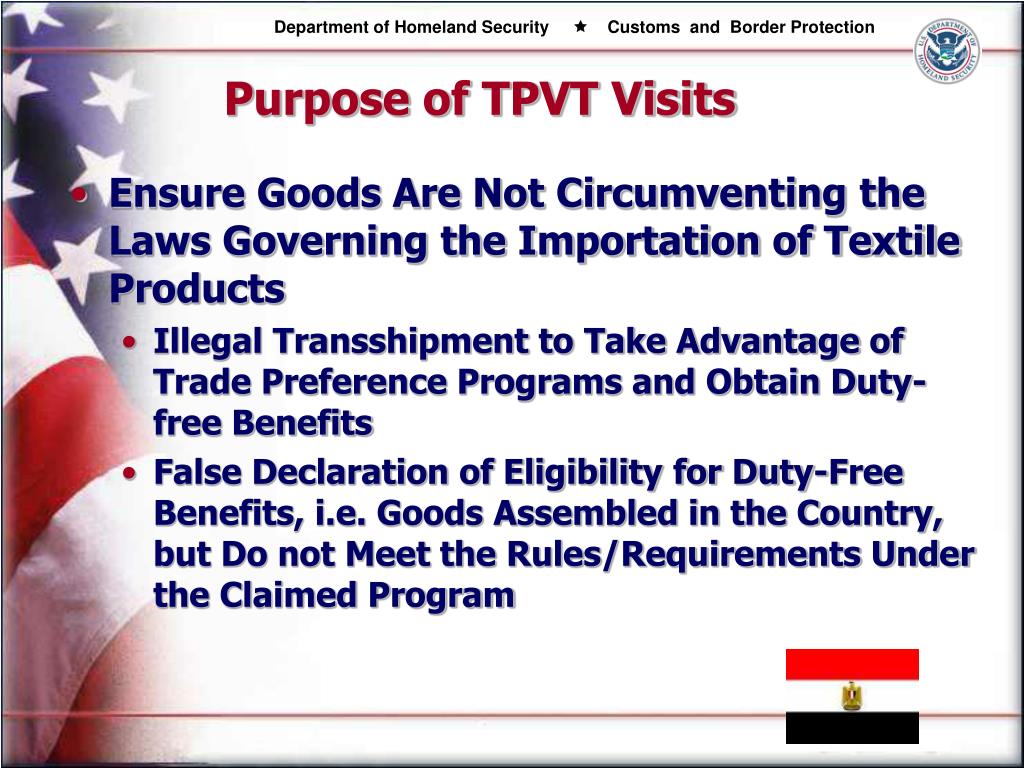 Department of Homeland Security ★ Customs and Border Protection

U.S. DEPARTMENT OF HOMELAND SECURITY

Purpose of TPVT Visits

• Ensure Goods Are Not Circumventing the Laws Governing the Importation of Textile Products

• Illegal Transshipment to Take Advantage of Trade Preference Programs and Obtain Duty-free Benefits

• False Declaration of Eligibility for Duty-Free Benefits, i.e. Goods Assembled in the Country, but Do not Meet the Rules/Requirements Under the Claimed Program